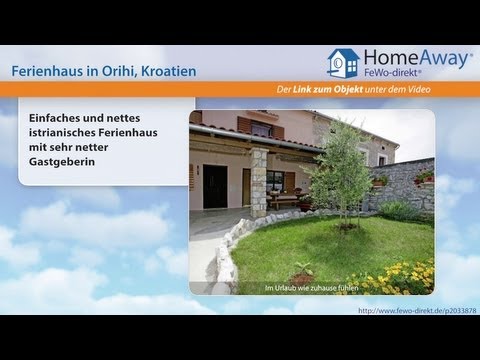 Ferienhaus in Orihi, Kroatien

HomeAway®
FeWo-direkt®

Der Link zum Objekt unter dem Video

Einfaches und nettes istrianisches Ferienhaus mit sehr netter Gastgeberin

Im Urlaub wie zuhause fühlen

http://www.fewo-direkt.de/p2033878